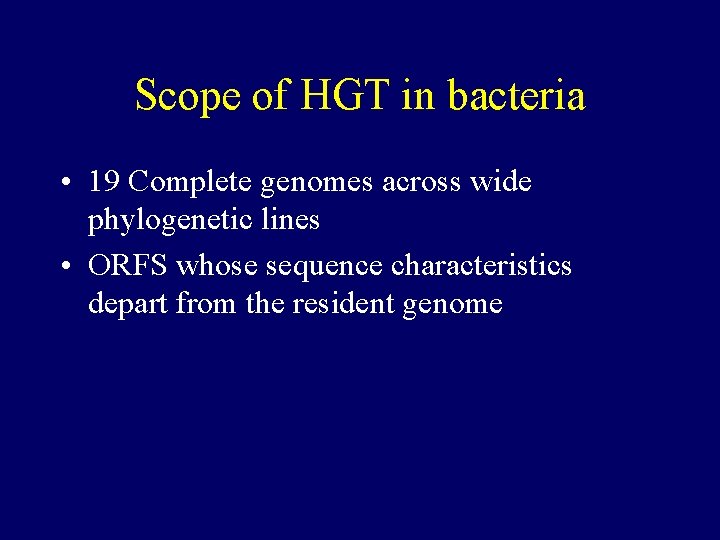 Scope of HGT in bacteria

• 19 Complete genomes across wide phylogenetic lines
• ORFS whose sequence characteristics depart from the resident genome